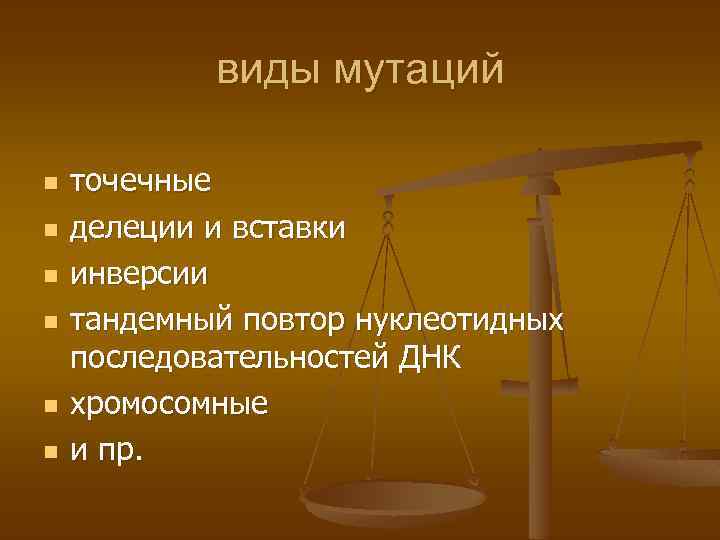 виды мутаций

- точечные
- делеции и вставки
- инверсии
- тандемный повтор нуклеотидных последовательностей ДНК
- хромосомные
- и пр.